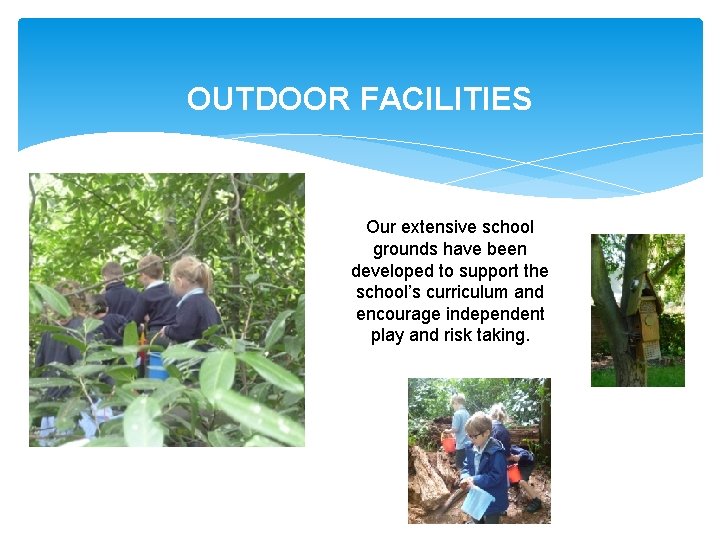 OUTDOOR FACILITIES

Our extensive school grounds have been developed to support the school's curriculum and encourage independent play and risk taking.